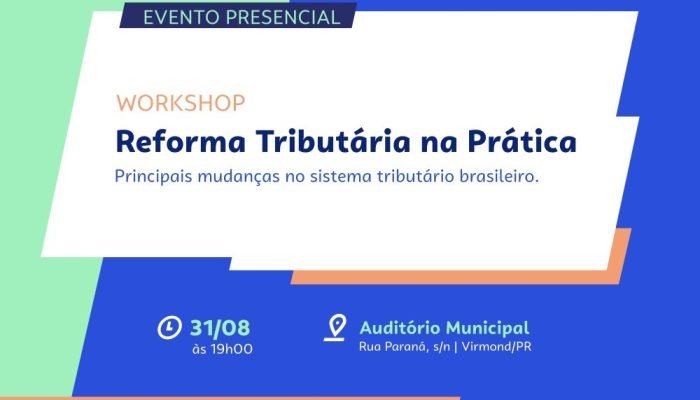 EVENTO PRESENCIAL

WORKSHOP

Reforma Tributária na Prática

Principais mudanças no sistema tributário brasileiro.

31/08
às 19h00

Auditório Municipal
Rua Paraná, s/n | Virmond/PR